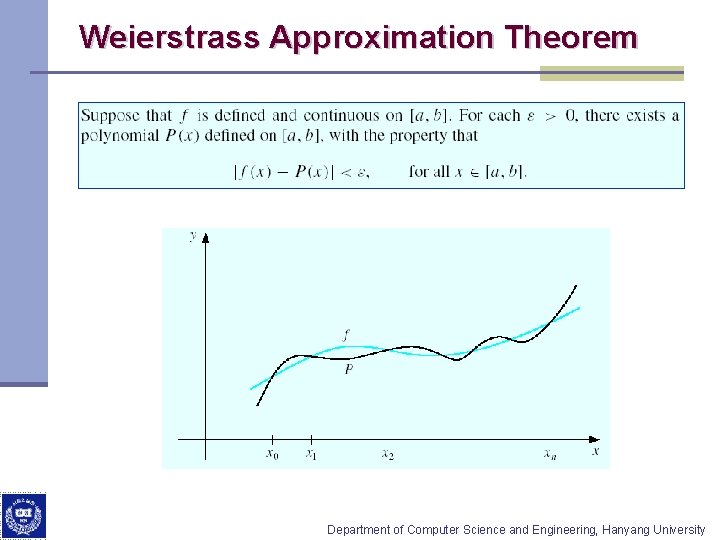 Weierstrass Approximation Theorem

Suppose that $f$ is defined and continuous on $[a, b]$. For each $\varepsilon > 0$, there exists a polynomial $P(x)$ defined on $[a, b]$, with the property that

$|f(x) - P(x)| < \varepsilon$, for all $x \in [a, b]$.

$y$
$f$
$P$
$x_0$ $x_1$ $x_2$ $x_n$ $x$

Department of Computer Science and Engineering, Hanyang University